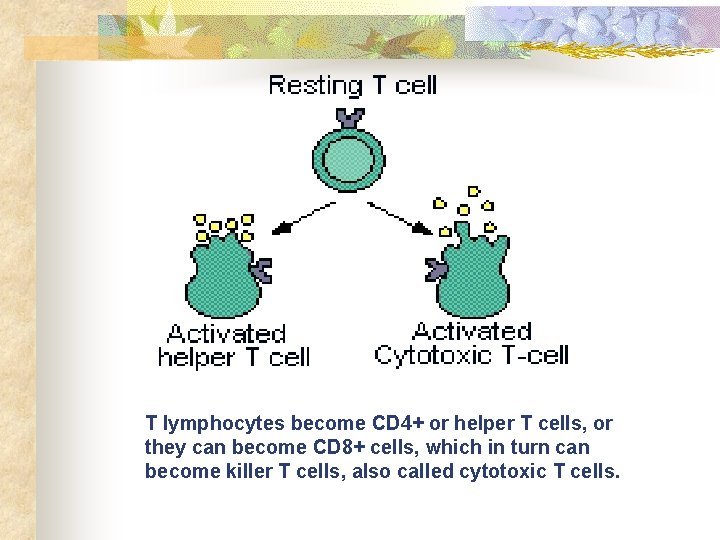 Resting T cell

Activated helper T cell

Activated Cytotoxic T-cell

T lymphocytes become CD4+ or helper T cells, or they can become CD8+ cells, which in turn can become killer T cells, also called cytotoxic T cells.